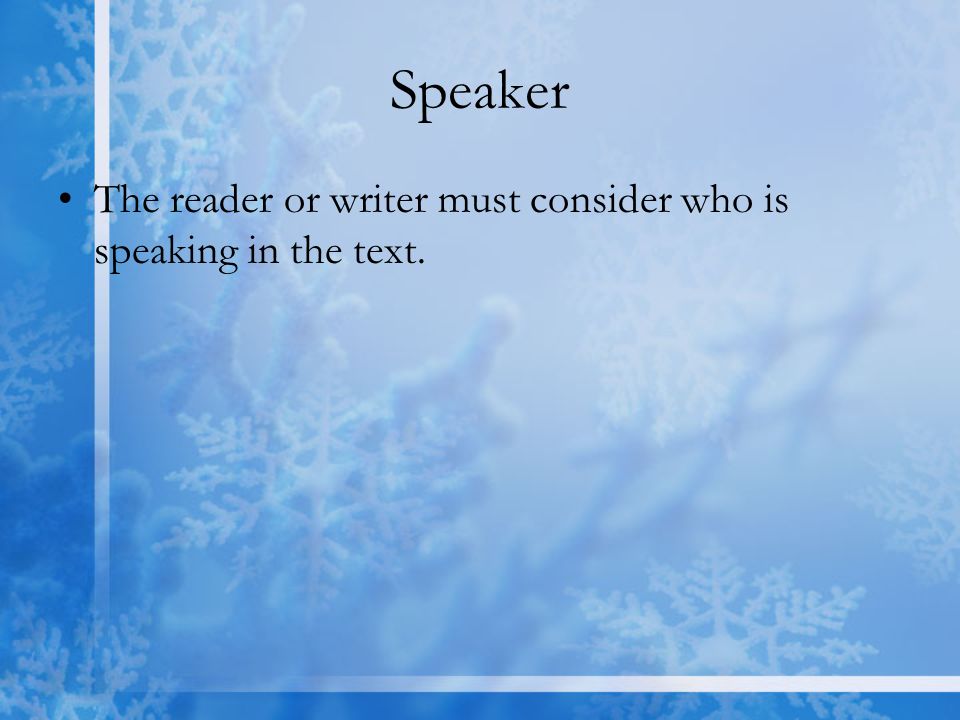 Speaker

• The reader or writer must consider who is speaking in the text.